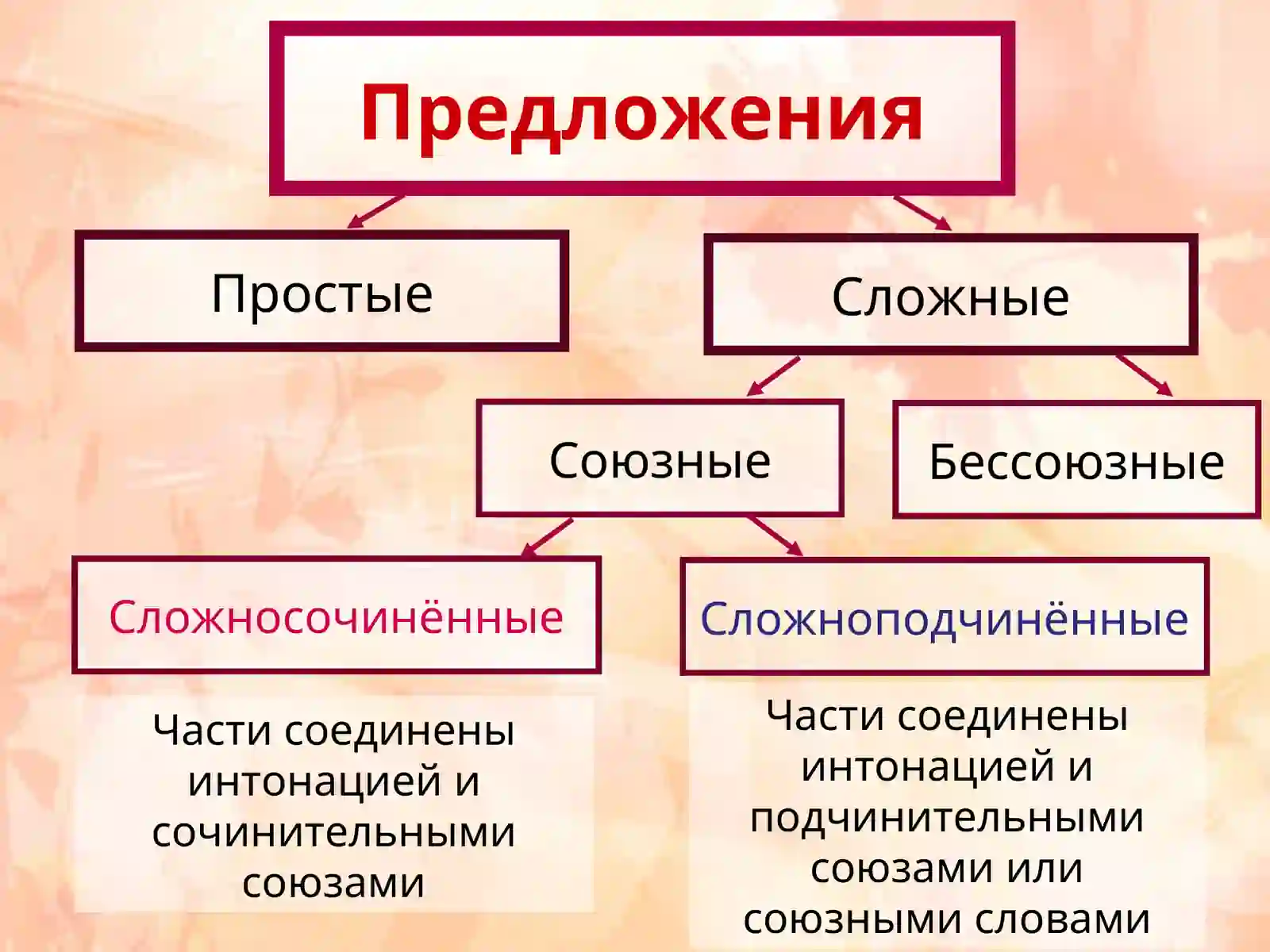 Предложения

Простые

Сложные

Союзные

Бессоюзные

Сложносочинённые

Сложноподчинённые

Части соединены интонацией и сочинительными союзами

Части соединены интонацией и подчинительными союзами или союзными словами